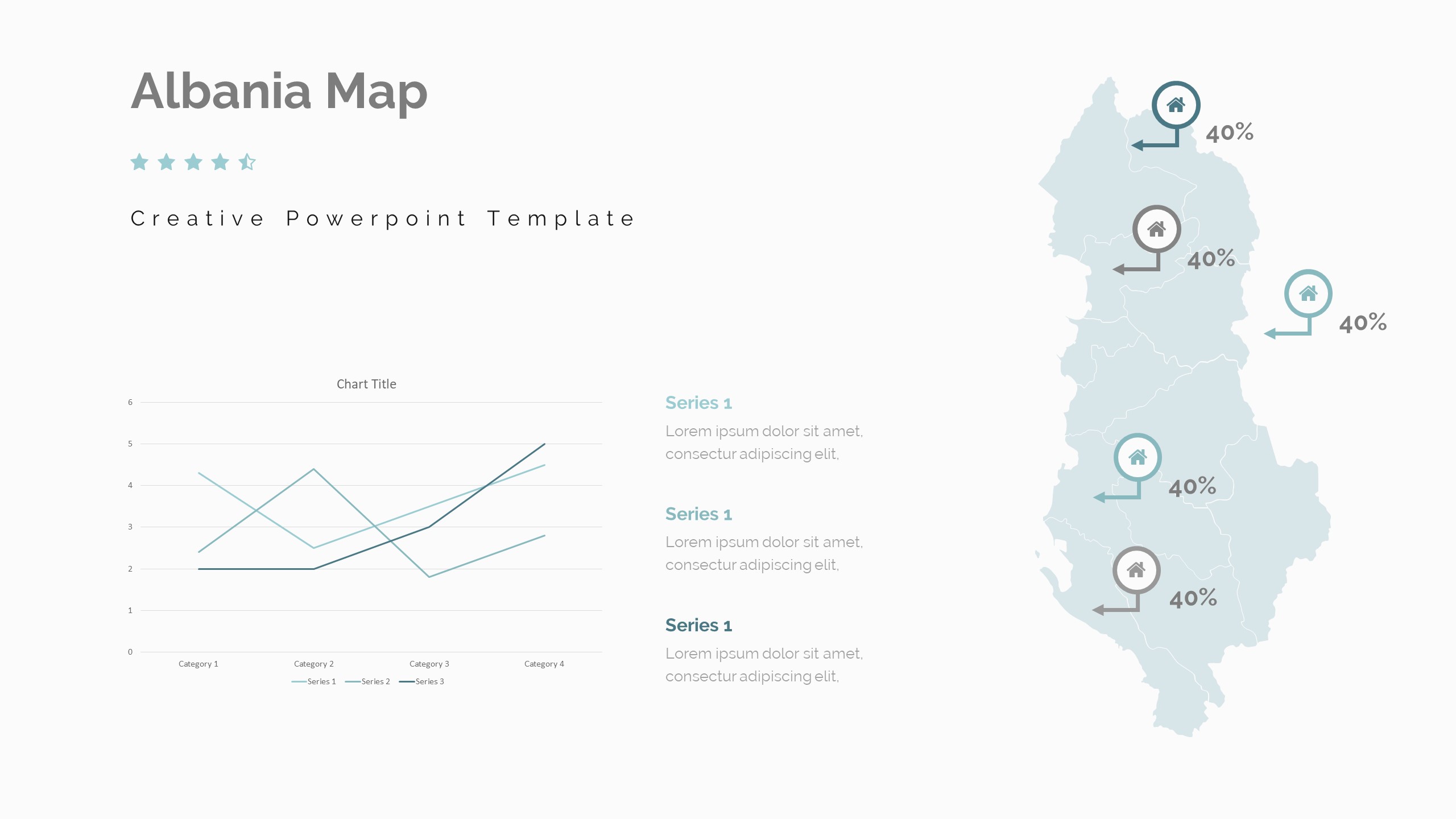 Albania Map

Creative Powerpoint Template

Chart Title

6
5
4
3
2
1
0

Category 1 Category 2 Category 3 Category 4

Series 1 Series 2 Series 3

Series 1
Lorem ipsum dolor sit amet, consectur adipiscing elit,

Series 1
Lorem ipsum dolor sit amet, consectur adipiscing elit,

Series 1
Lorem ipsum dolor sit amet, consectur adipiscing elit,

40%

40%

40%

40%

40%